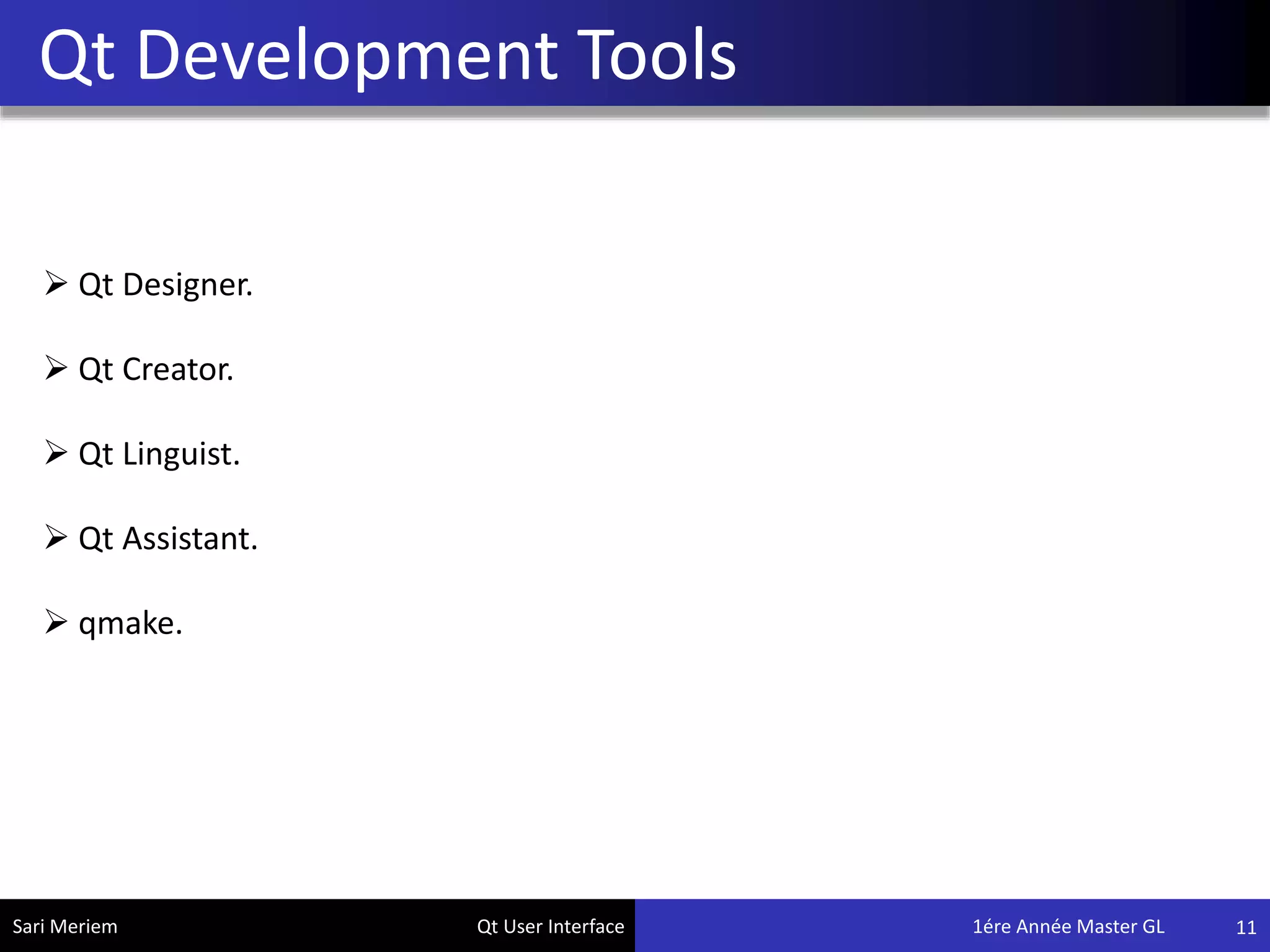 Qt Development Tools

➢ Qt Designer.

➢ Qt Creator.

➢ Qt Linguist.

➢ Qt Assistant.

➢ qmake.

Sari Meriem Qt User Interface 1ére Année Master GL 11